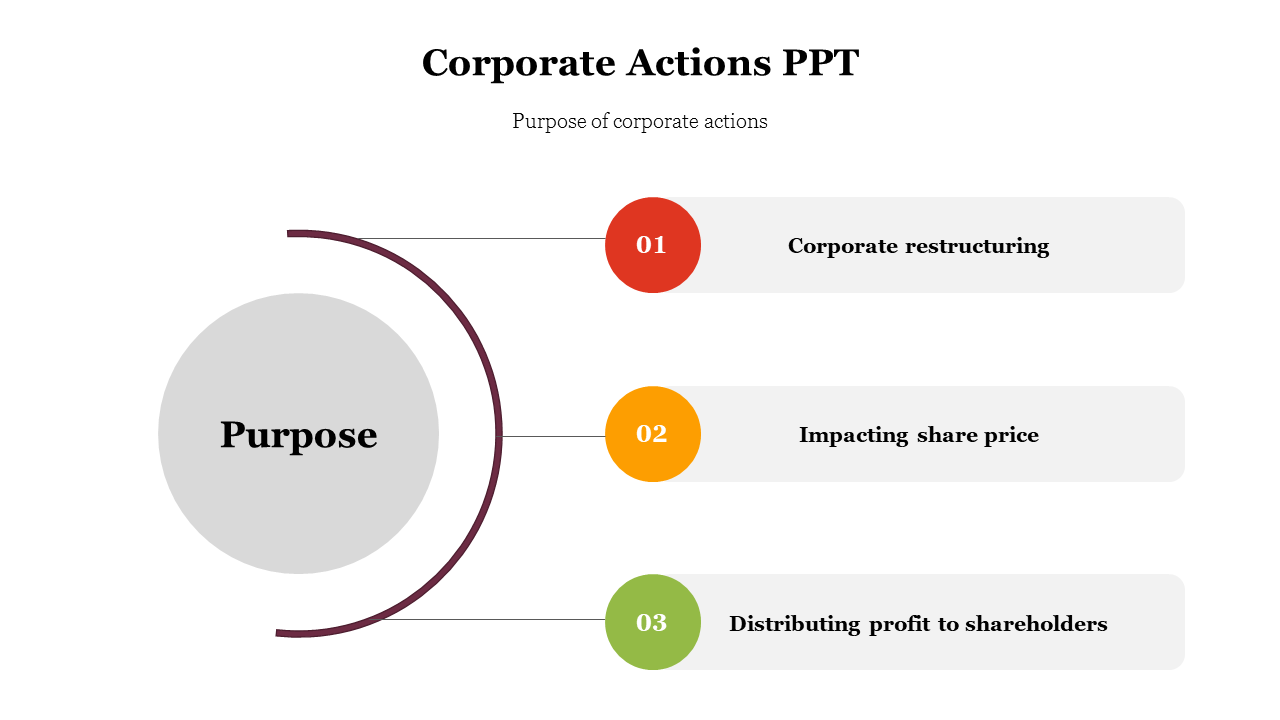 Corporate Actions PPT

Purpose of corporate actions

Purpose

01

Corporate restructuring

02

Impacting share price

03

Distributing profit to shareholders